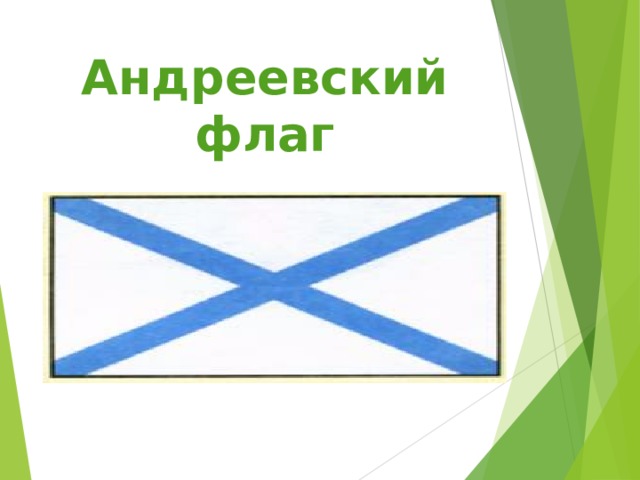 Андреевский флаг